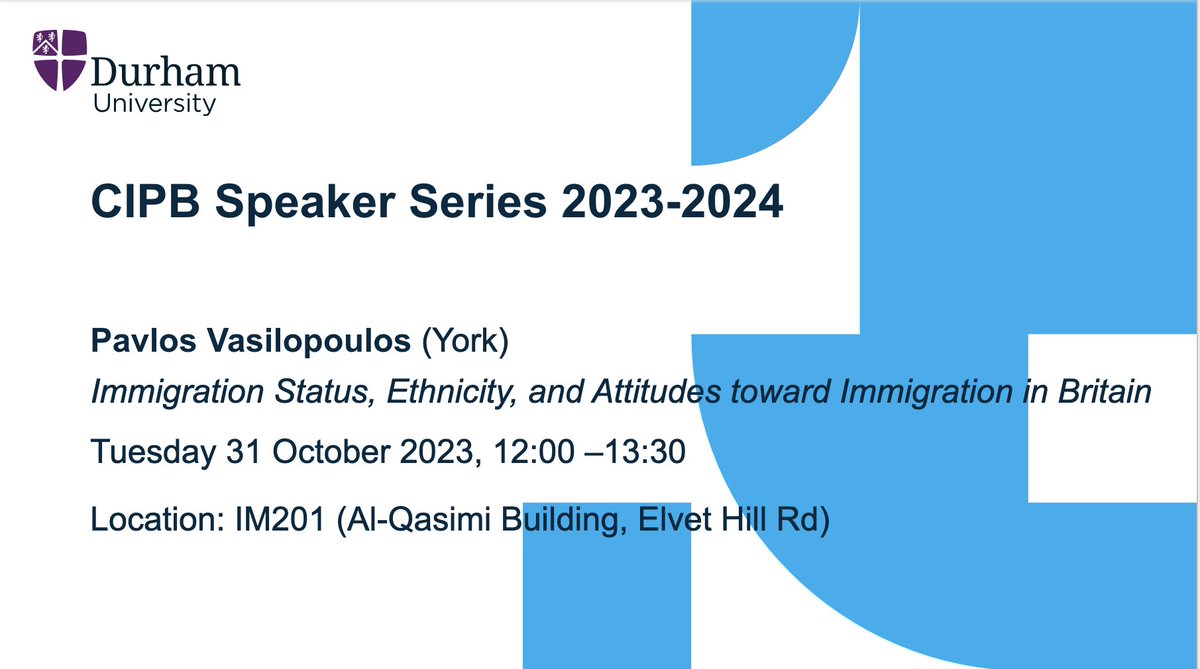 Durham University

CIPB Speaker Series 2023-2024

Pavlos Vasilopoulos (York)
Immigration Status, Ethnicity, and Attitudes toward Immigration in Britain

Tuesday 31 October 2023, 12:00 –13:30

Location: IM201 (Al-Qasimi Building, Elvet Hill Rd)